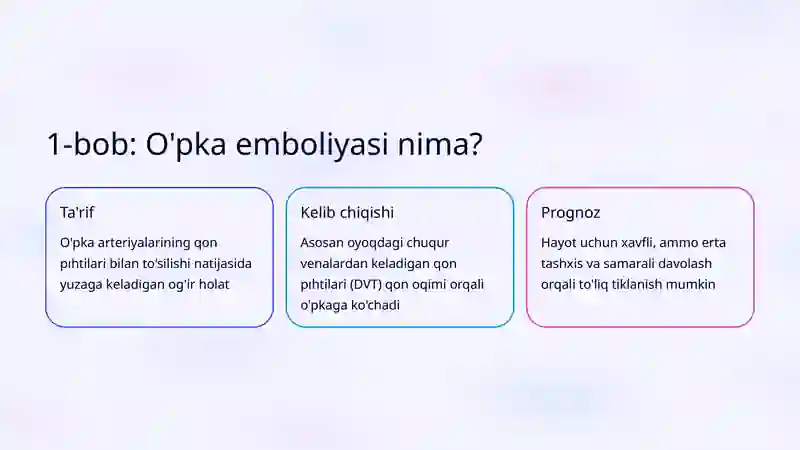 1-bob: O'pka emboliyasi nima?

Ta'rif

O'pka arteriyalarining qon pıhtilari bilan to'silishi natijasida yuzaga keladigan og'ir holat

Kelib chiqishi

Asosan oyoqdagi chuqur venalardan keladigan qon pıhtilari (DVT) qon oqimi orqali o'pkaga ko'chadi

Prognoz

Hayot uchun xavfli, ammo erta tashxis va samarali davolash orqali to'liq tiklanish mumkin